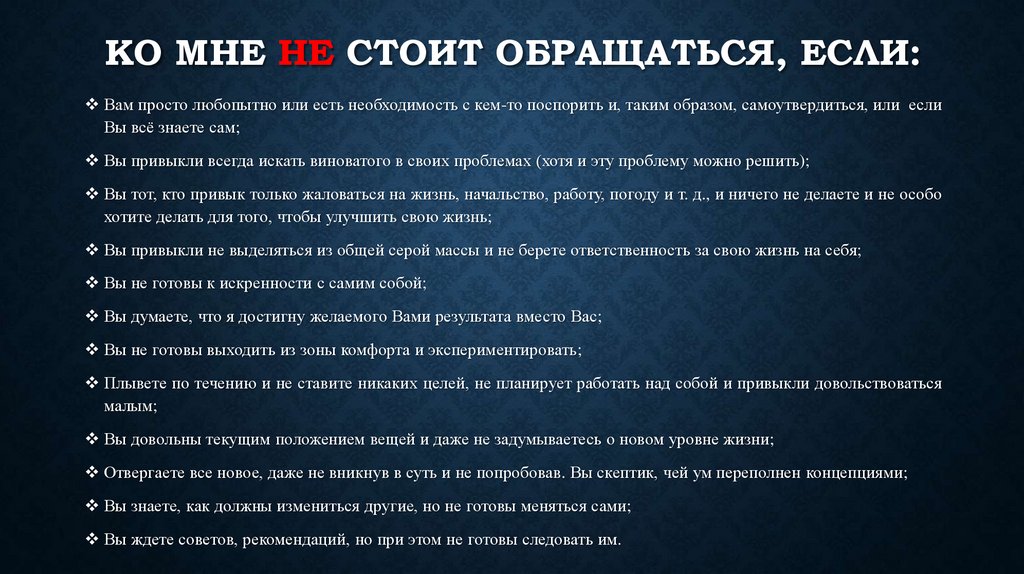 КО МНЕ НЕ СТОИТ ОБРАЩАТЬСЯ, ЕСЛИ:

❖ Вам просто любопытно или есть необходимость с кем-то поспорить и, таким образом, самоутвердиться, или если Вы всё знаете сам;

❖ Вы привыкли всегда искать виноватого в своих проблемах (хотя и эту проблему можно решить);

❖ Вы тот, кто привык только жаловаться на жизнь, начальство, работу, погоду и т. д., и ничего не делаете и не особо хотите делать для того, чтобы улучшить свою жизнь;

❖ Вы привыкли не выделяться из общей серой массы и не берете ответственность за свою жизнь на себя;

❖ Вы не готовы к искренности с самим собой;

❖ Вы думаете, что я достигну желаемого Вами результата вместо Вас;

❖ Вы не готовы выходить из зоны комфорта и экспериментировать;

❖ Плывете по течению и не ставите никаких целей, не планирует работать над собой и привыкли довольствоваться малым;

❖ Вы довольны текущим положением вещей и даже не задумываетесь о новом уровне жизни;

❖ Отвергаете все новое, даже не вникнув в суть и не попробовав. Вы скептик, чей ум переполнен концепциями;

❖ Вы знаете, как должны измениться другие, но не готовы меняться сами;

❖ Вы ждете советов, рекомендаций, но при этом не готовы следовать им.